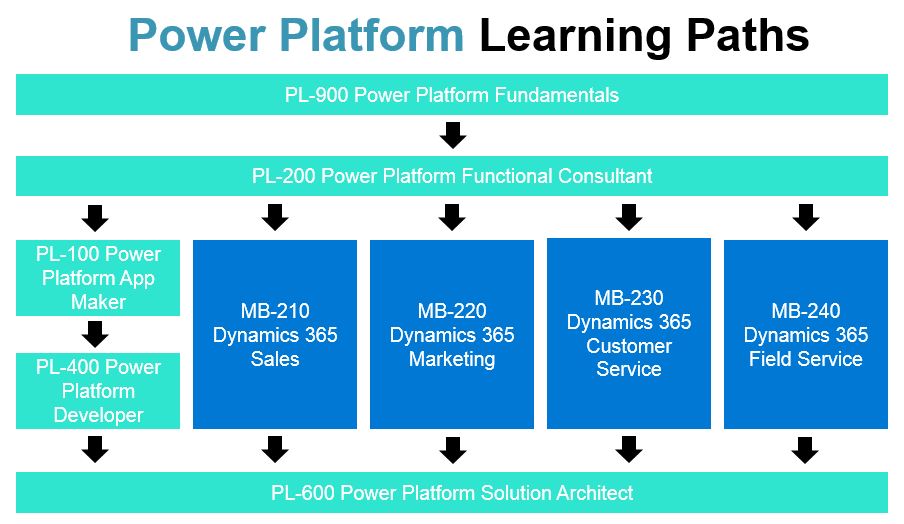 Power Platform Learning Paths

PL-900 Power Platform Fundamentals

PL-200 Power Platform Functional Consultant

PL-100 Power Platform App Maker

PL-400 Power Platform Developer

MB-210 Dynamics 365 Sales

MB-220 Dynamics 365 Marketing

MB-230 Dynamics 365 Customer Service

MB-240 Dynamics 365 Field Service

PL-600 Power Platform Solution Architect